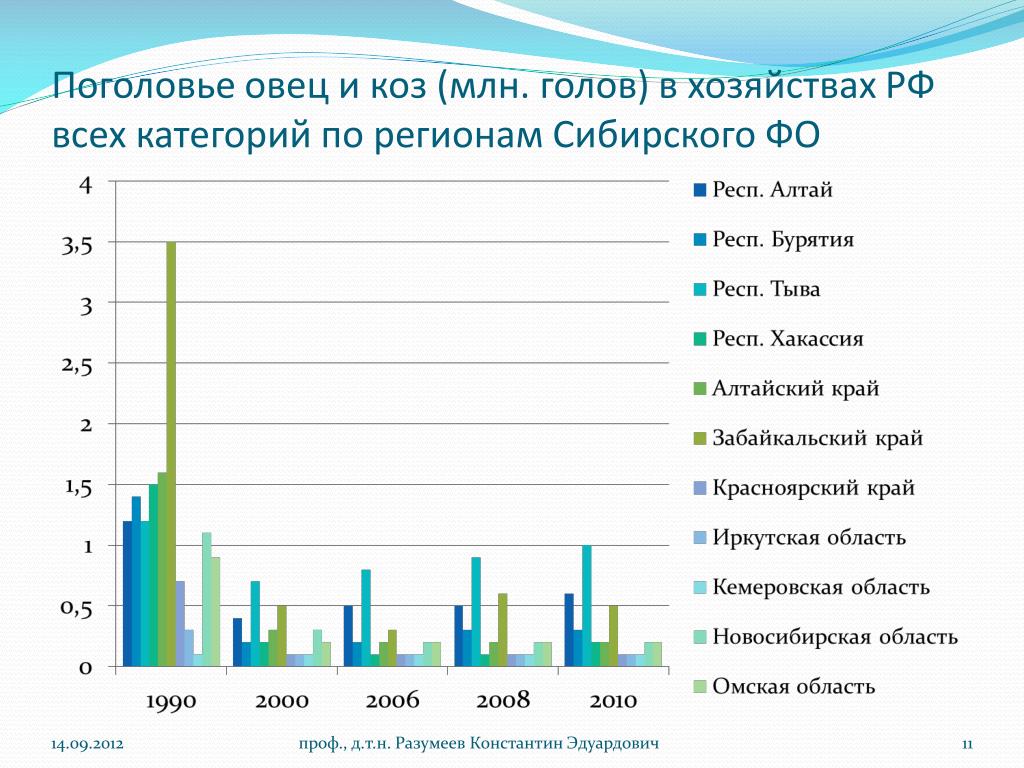 Поголовье овец и коз (млн. голов) в хозяйствах РФ всех категорий по регионам Сибирского ФО

4
3,5
3
2,5
2
1,5
1
0,5
0

1990
2000
2006
2008
2010

Респ. Алтай
Респ. Бурятия
Респ. Тыва
Респ. Хакассия
Алтайский край
Забайкальский край
Красноярский край
Иркутская область
Кемеровская область
Новосибирская область
Омская область

14.09.2012
проф., д.т.н. Разумеев Константин Эдуардович
11